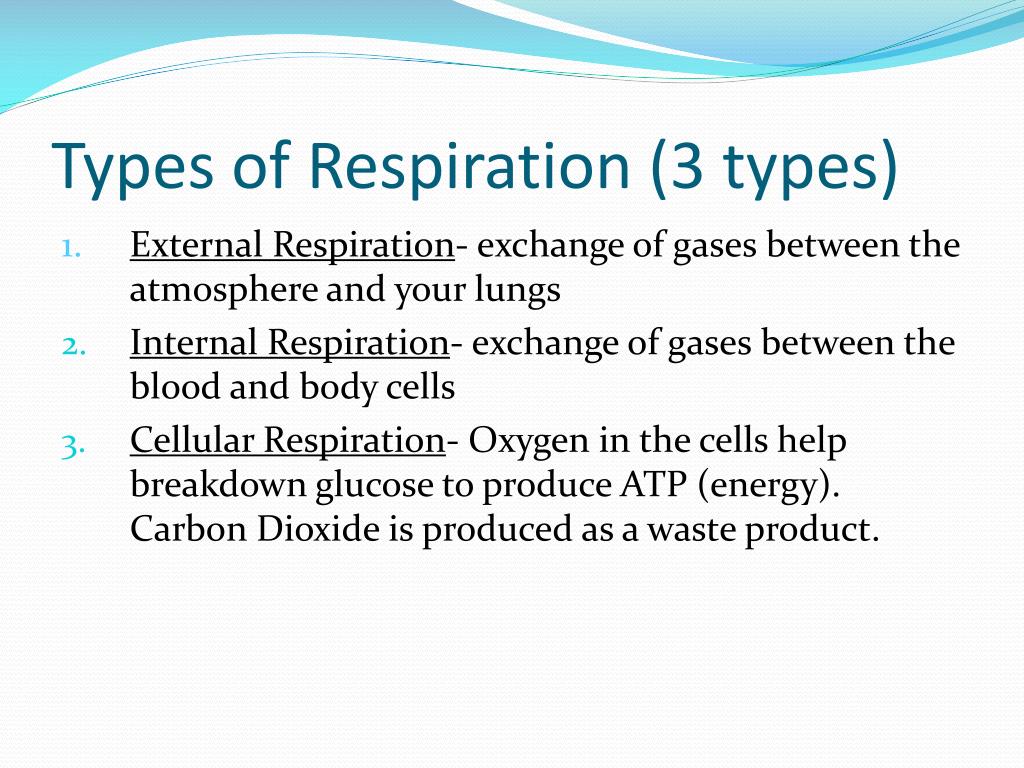 Types of Respiration (3 types)

1. External Respiration- exchange of gases between the atmosphere and your lungs
2. Internal Respiration- exchange of gases between the blood and body cells
3. Cellular Respiration- Oxygen in the cells help breakdown glucose to produce ATP (energy). Carbon Dioxide is produced as a waste product.